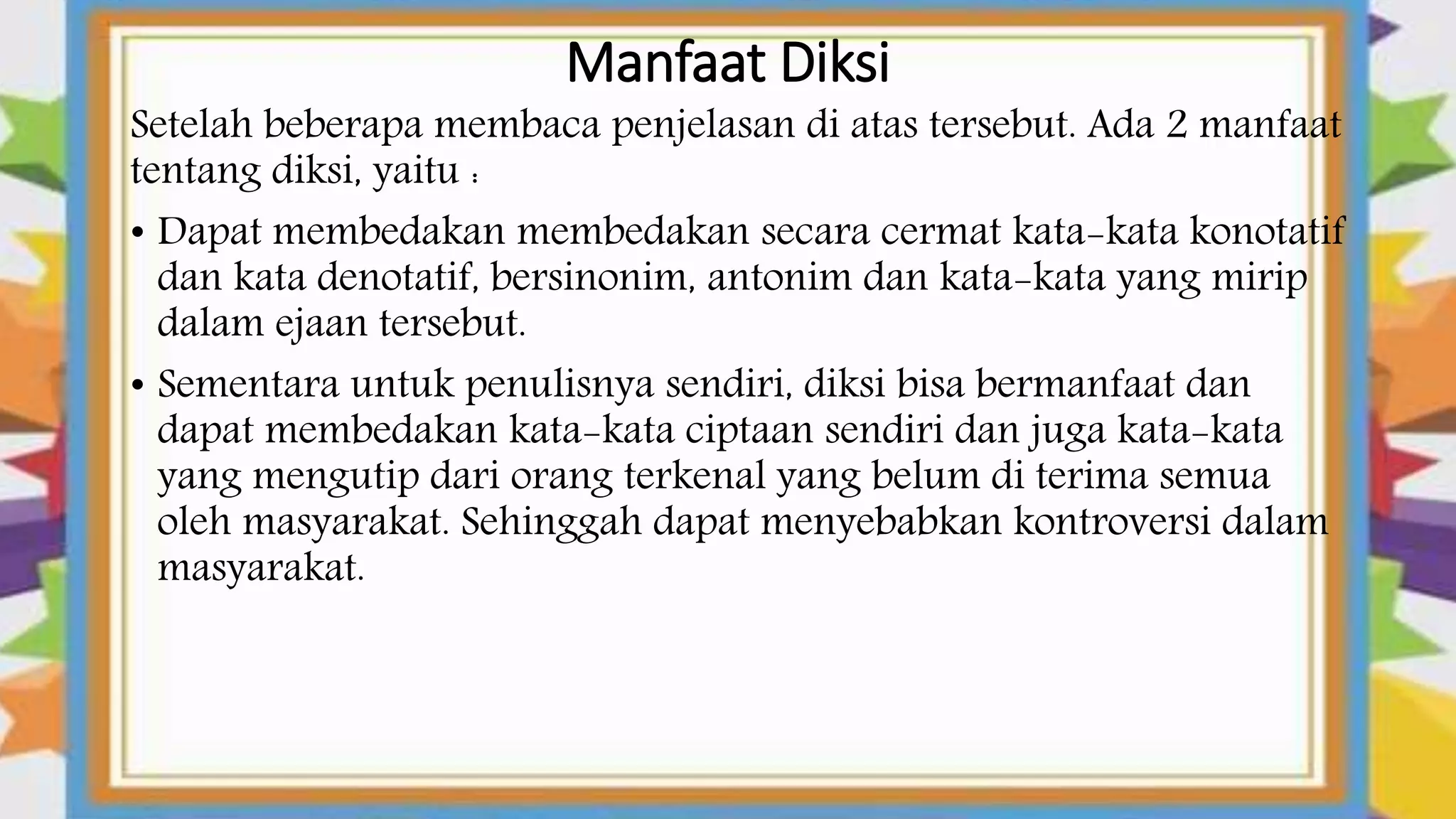 Manfaat Diksi

Setelah beberapa membaca penjelasan di atas tersebut. Ada 2 manfaat tentang diksi, yaitu :

• Dapat membedakan membedakan secara cermat kata-kata konotatif dan kata denotatif, bersinonim, antonim dan kata-kata yang mirip dalam ejaan tersebut.

• Sementara untuk penulisnya sendiri, diksi bisa bermanfaat dan dapat membedakan kata-kata ciptaan sendiri dan juga kata-kata yang mengutip dari orang terkenal yang belum di terima semua oleh masyarakat. Sehinggah dapat menyebabkan kontroversi dalam masyarakat.